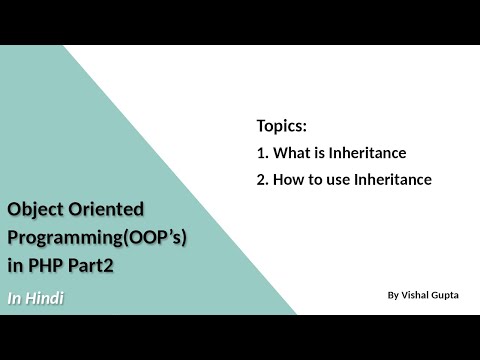 Topics:
1. What is Inheritance
2. How to use Inheritance

Object Oriented Programming(OOP's) in PHP Part2

In Hindi

By Vishal Gupta